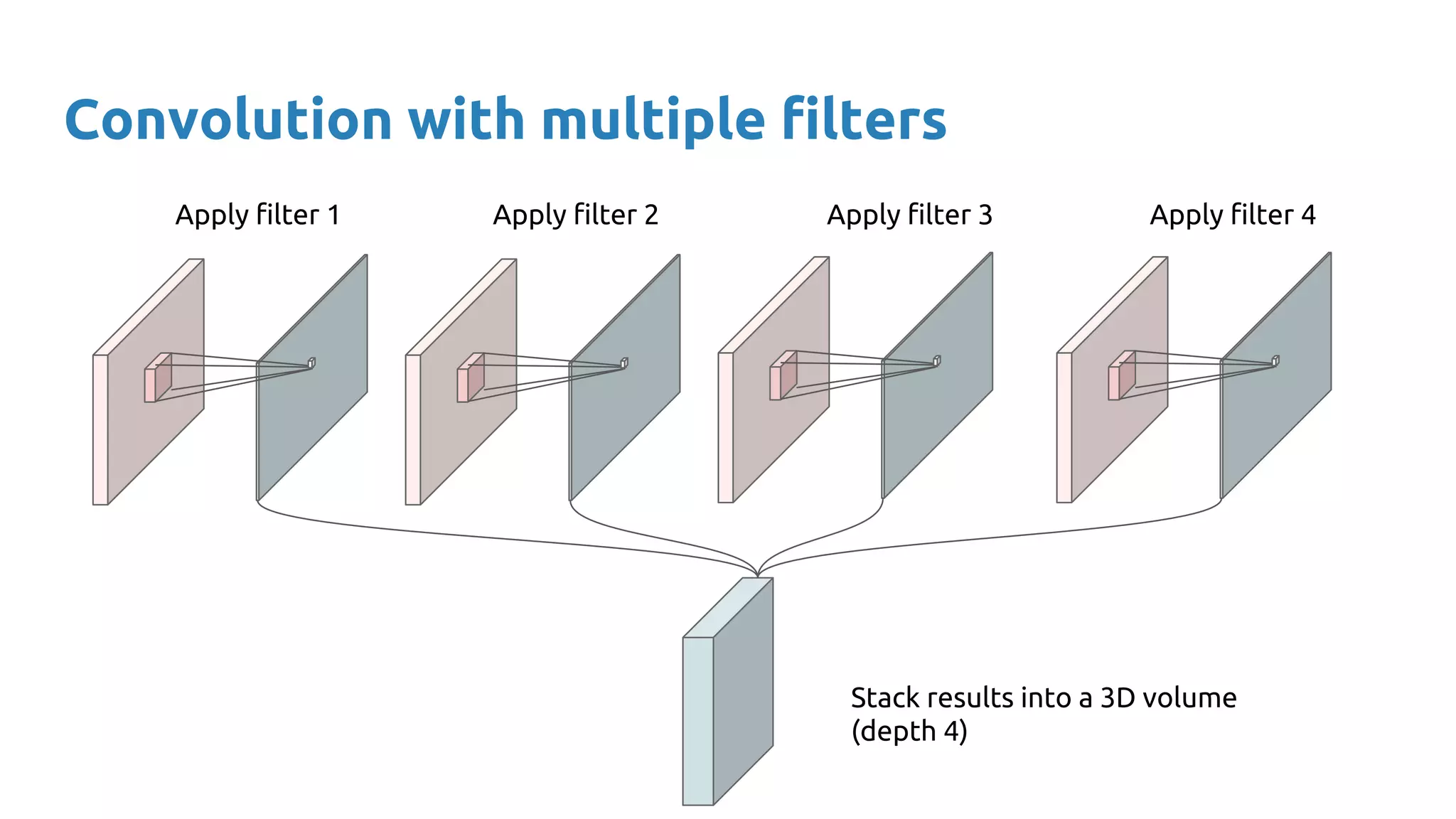 Convolution with multiple filters

Apply filter 1

Apply filter 2

Apply filter 3

Apply filter 4

Stack results into a 3D volume (depth 4)